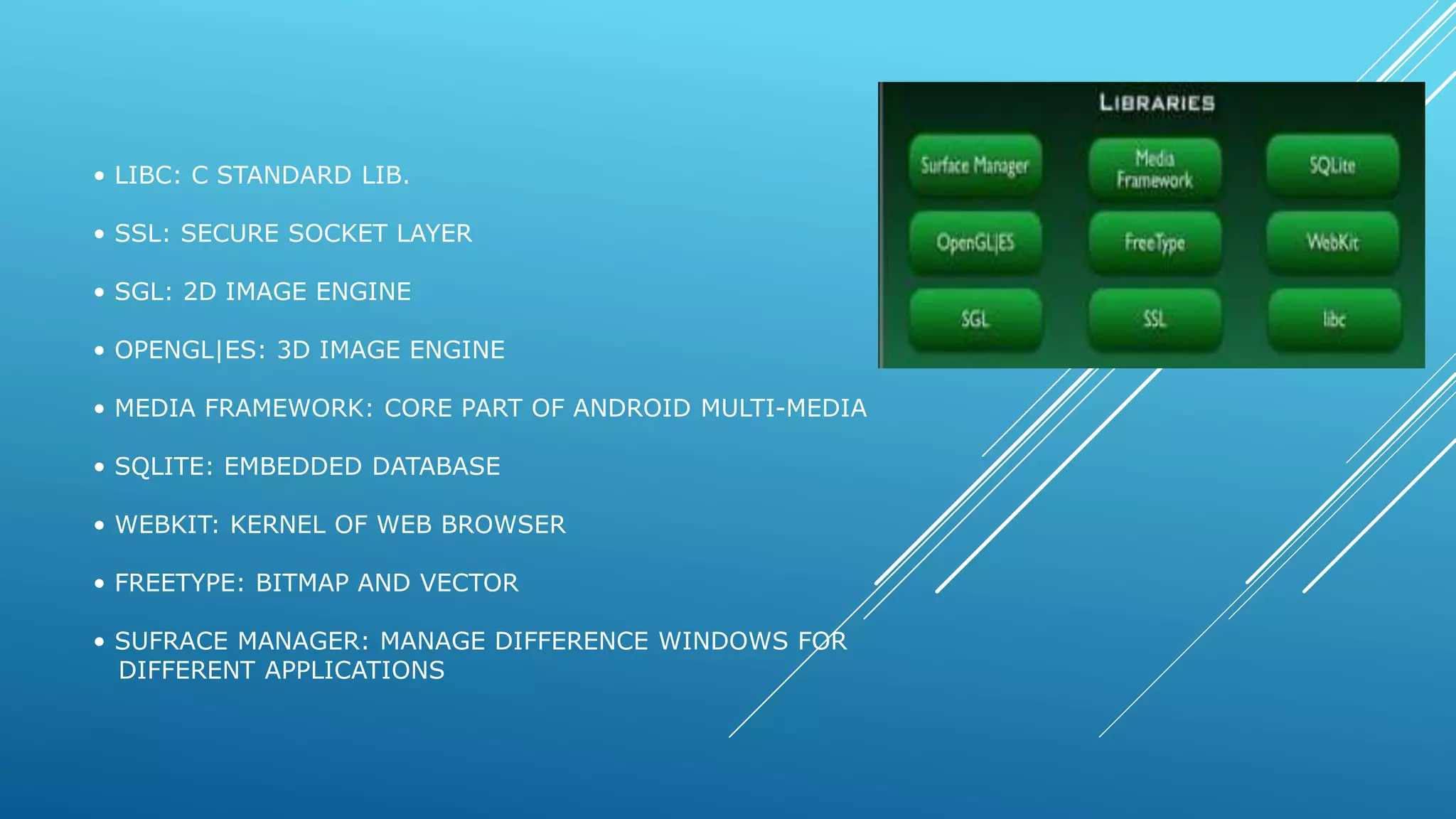 • LIBC: C STANDARD LIB.

• SSL: SECURE SOCKET LAYER

• SGL: 2D IMAGE ENGINE

• OPENGL|ES: 3D IMAGE ENGINE

• MEDIA FRAMEWORK: CORE PART OF ANDROID MULTI-MEDIA

• SQLITE: EMBEDDED DATABASE

• WEBKIT: KERNEL OF WEB BROWSER

• FREETYPE: BITMAP AND VECTOR

• SUFRACE MANAGER: MANAGE DIFFERENCE WINDOWS FOR DIFFERENT APPLICATIONS

LIBRARIES

Surface Manager

Media Framework

SQLite

OpenGL|ES

FreeType

WebKit

SGL

SSL

libc